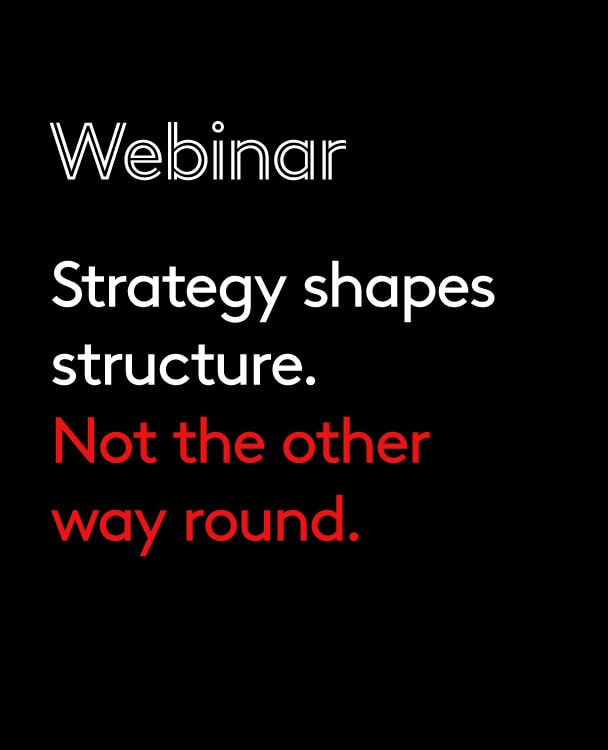 Webinar

Strategy shapes structure. Not the other way round.